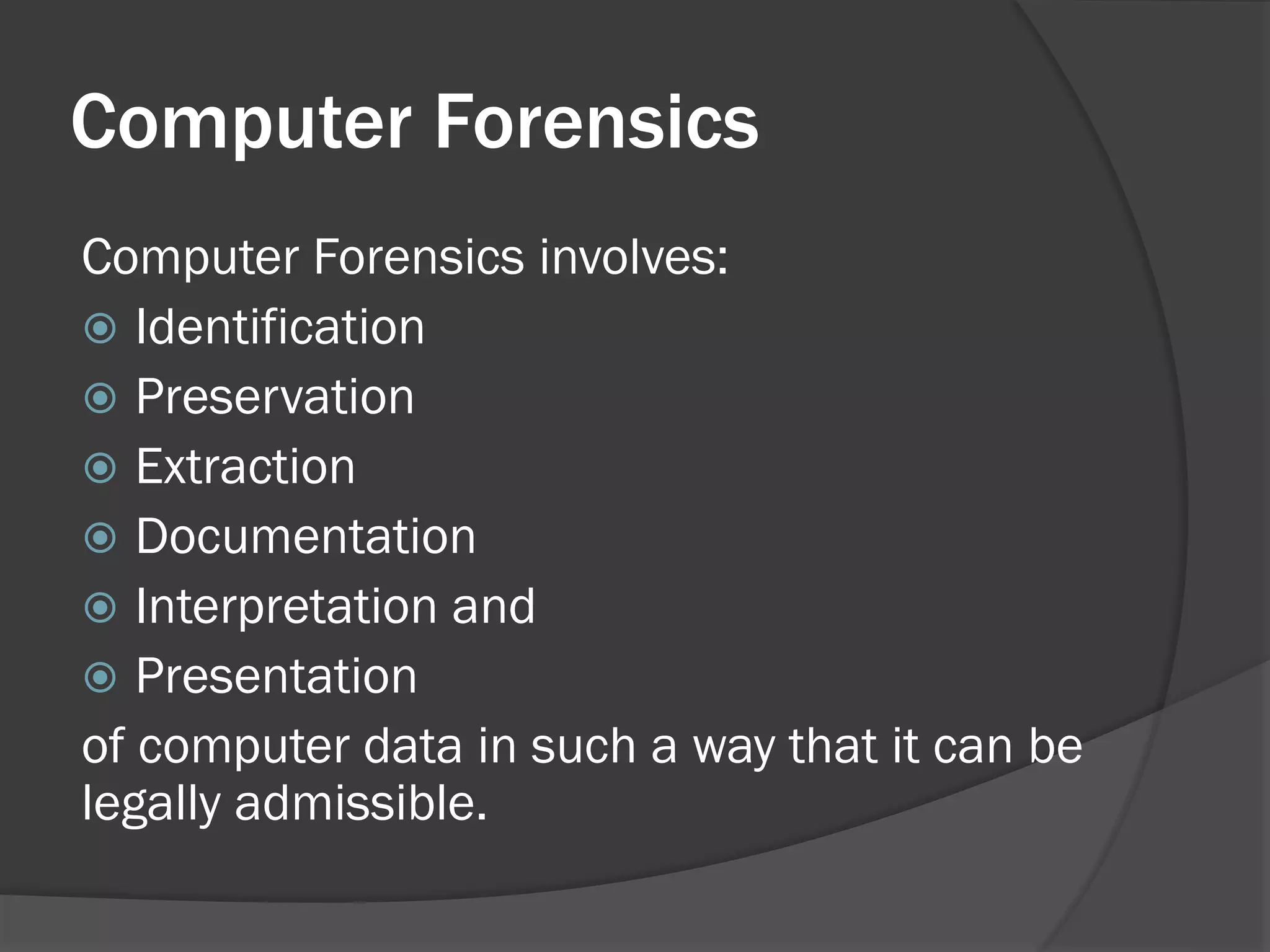 Computer Forensics

Computer Forensics involves:

- Identification
- Preservation
- Extraction
- Documentation
- Interpretation and
- Presentation

of computer data in such a way that it can be legally admissible.